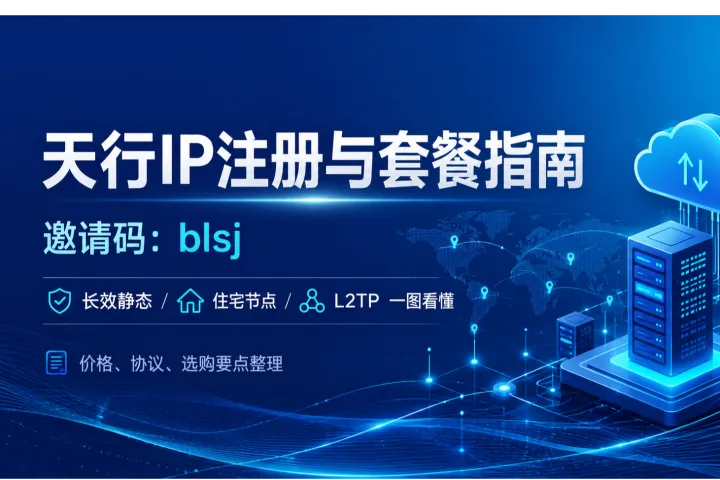 天行IP注册与套餐指南

邀请码：blsj

长效静态 / 住宅节点 / L2TP 一图看懂

价格、协议、选购要点整理